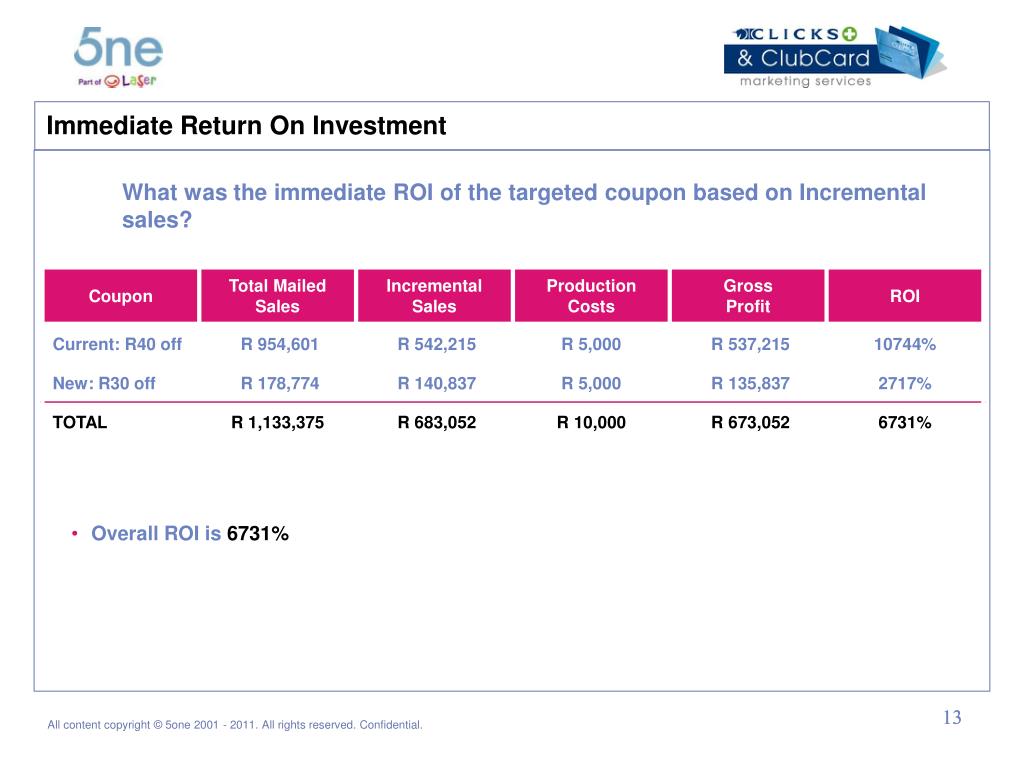 5ne
Part of Laser

CLICKS
& ClubCard
marketing services

Immediate Return On Investment

What was the immediate ROI of the targeted coupon based on Incremental sales?

| Coupon | Total Mailed Sales | Incremental Sales | Production Costs | Gross Profit | ROI |
|---|---|---|---|---|---|
| Current: R40 off | R 954,601 | R 542,215 | R 5,000 | R 537,215 | 10744% |
| New: R30 off | R 178,774 | R 140,837 | R 5,000 | R 135,837 | 2717% |
| TOTAL | R 1,133,375 | R 683,052 | R 10,000 | R 673,052 | 6731% |

• Overall ROI is 6731%

All content copyright © 5one 2001 - 2011. All rights reserved. Confidential.

13